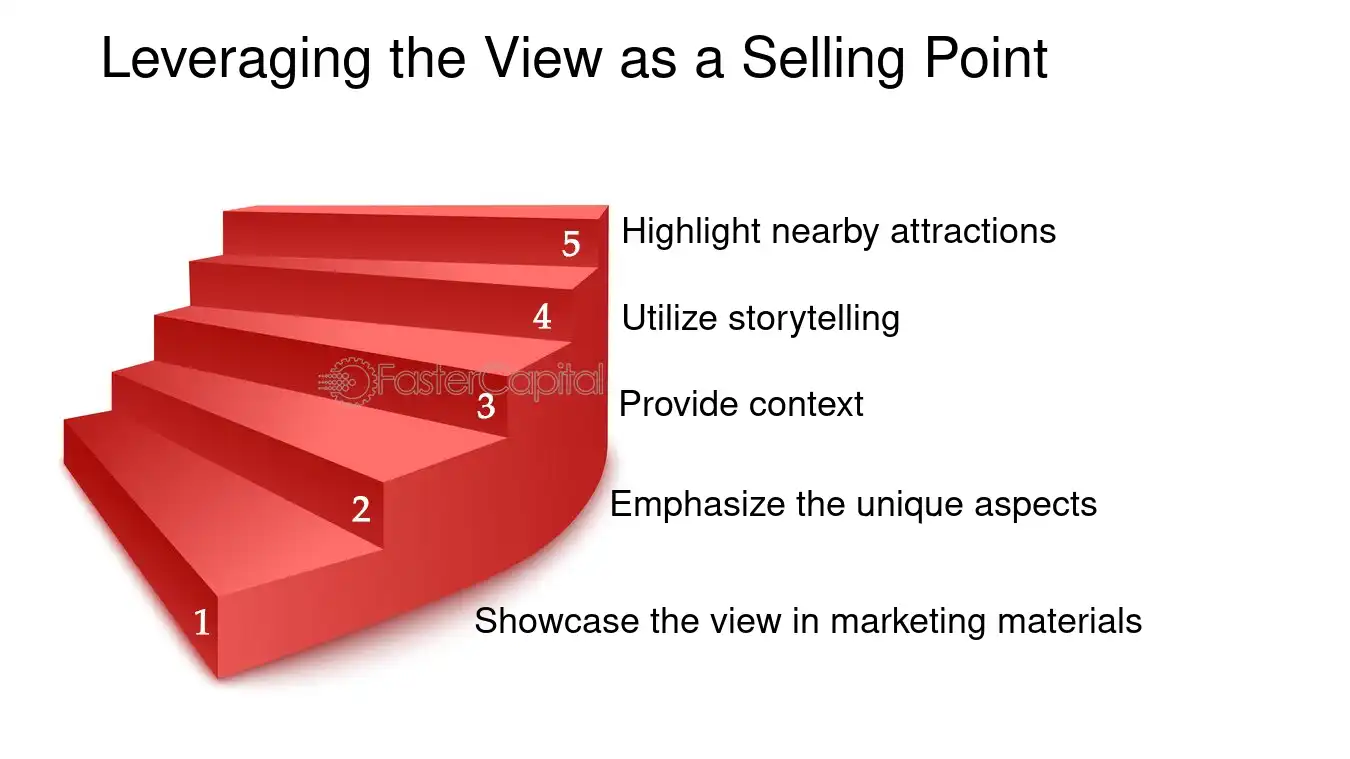 Leveraging the View as a Selling Point

5 Highlight nearby attractions

4 Utilize storytelling

FasterCapital

3 Provide context

2 Emphasize the unique aspects

1 Showcase the view in marketing materials